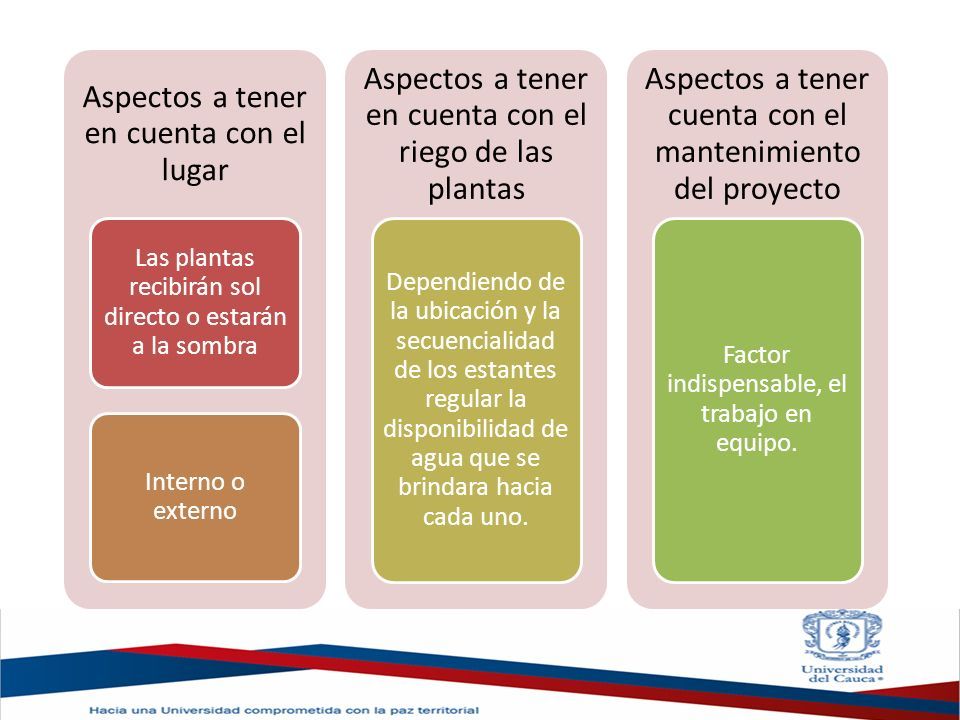 Aspectos a tener en cuenta con el lugar

Las plantas recibirán sol directo o estarán a la sombra

Interno o externo

Aspectos a tener en cuenta con el riego de las plantas

Dependiendo de la ubicación y la secuencialidad de los estantes regular la disponibilidad de agua que se brindara hacia cada uno.

Aspectos a tener cuenta con el mantenimiento del proyecto

Factor indispensable, el trabajo en equipo.

Universidad del Cauca

Hacia una Universidad comprometida con la paz territorial